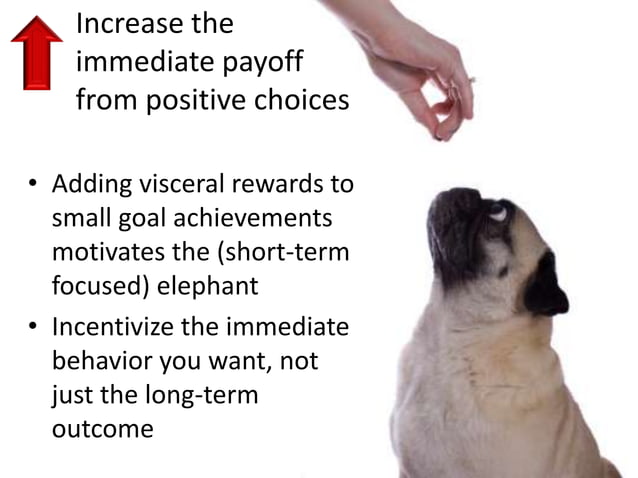 Increase the immediate payoff from positive choices

• Adding visceral rewards to small goal achievements motivates the (short-term focused) elephant

• Incentivize the immediate behavior you want, not just the long-term outcome